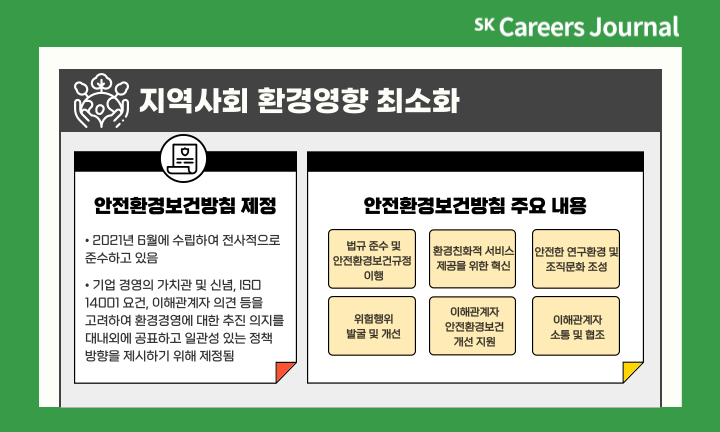 SK Careers Journal

지역사회 환경영향 최소화

안전환경보건방침 제정

• 2021년 6월에 수립하여 전사적으로 준수하고 있음

• 기업 경영의 가치관 및 신념, ISO 14001 요건, 이해관계자 의견 등을 고려하여 환경경영에 대한 추진 의지를 대내외에 공표하고 일관성 있는 정책 방향을 제시하기 위해 제정됨

안전환경보건방침 주요 내용

법규 준수 및 안전환경보건규정 이행

환경친화적 서비스 제공을 위한 혁신

안전한 연구환경 및 조직문화 조성

위험행위 발굴 및 개선

이해관계자 안전환경보건 개선 지원

이해관계자 소통 및 협조